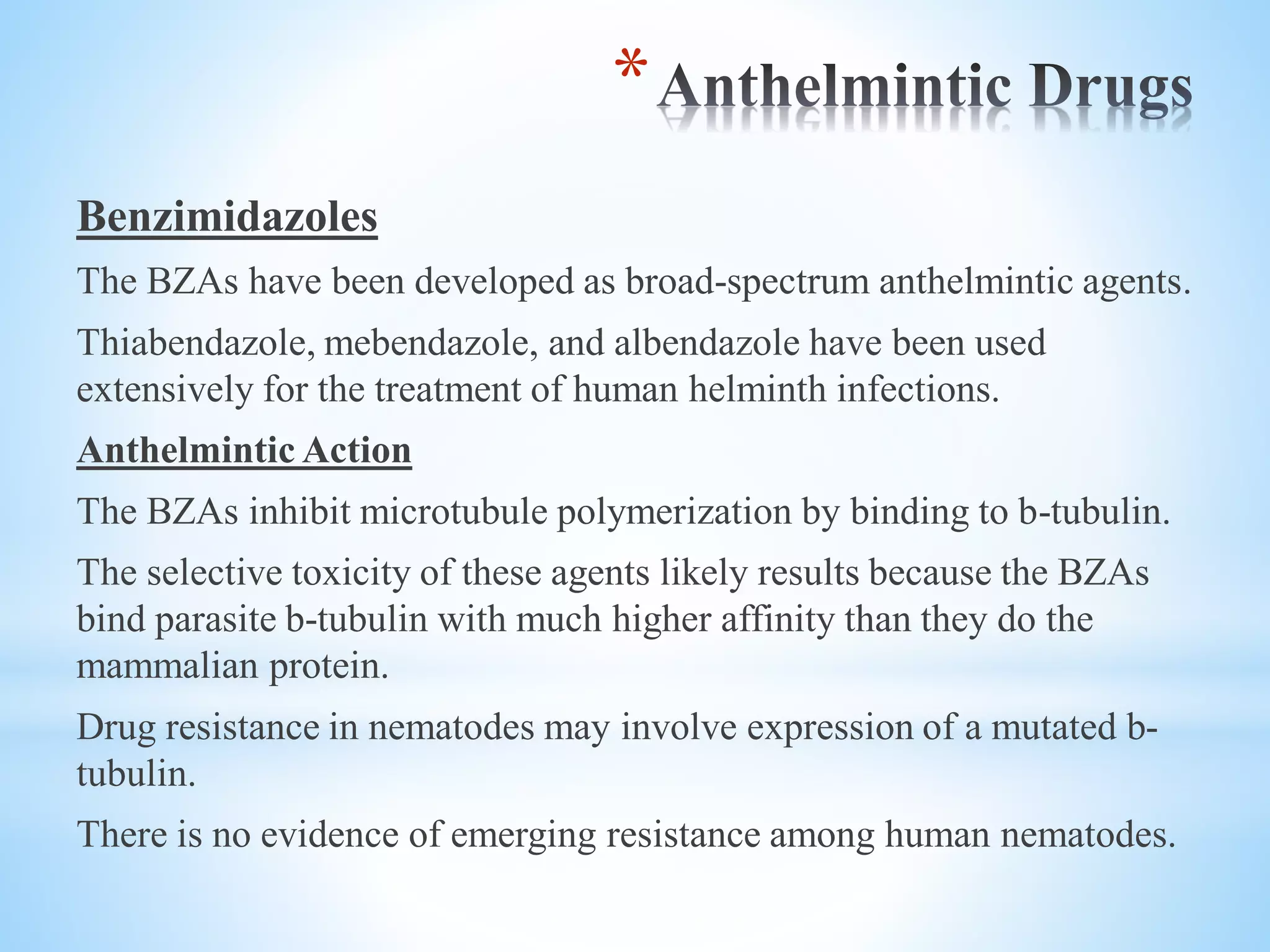 *Anthelmintic Drugs

Benzimidazoles

The BZAs have been developed as broad-spectrum anthelmintic agents.

Thiabendazole, mebendazole, and albendazole have been used extensively for the treatment of human helminth infections.

Anthelmintic Action

The BZAs inhibit microtubule polymerization by binding to b-tubulin.

The selective toxicity of these agents likely results because the BZAs bind parasite b-tubulin with much higher affinity than they do the mammalian protein.

Drug resistance in nematodes may involve expression of a mutated b-tubulin.

There is no evidence of emerging resistance among human nematodes.